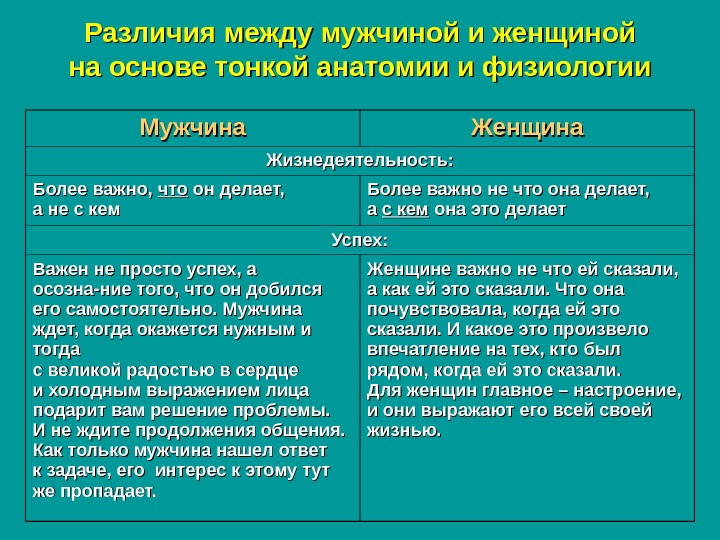 Различия между мужчиной и женщиной на основе тонкой анатомии и физиологии

| Мужчина | Женщина |
|---|---|
| Жизнедеятельность: | |
| Более важно, что он делает, а не с кем | Более важно не что она делает, а с кем она это делает |
| Успех: | |
| Важен не просто успех, а осозна-ние того, что он добился его самостоятельно. Мужчина ждет, когда окажется нужным и тогда с великой радостью в сердце и холодным выражением лица подарит вам решение проблемы. И не ждите продолжения общения. Как только мужчина нашел ответ к задаче, его интерес к этому тут же пропадает. | Женщине важно не что ей сказали, а как ей это сказали. Что она почувствовала, когда ей это сказали. И какое это произвело впечатление на тех, кто был рядом, когда ей это сказали. Для женщин главное – настроение, и они выражают его всей своей жизнью. |